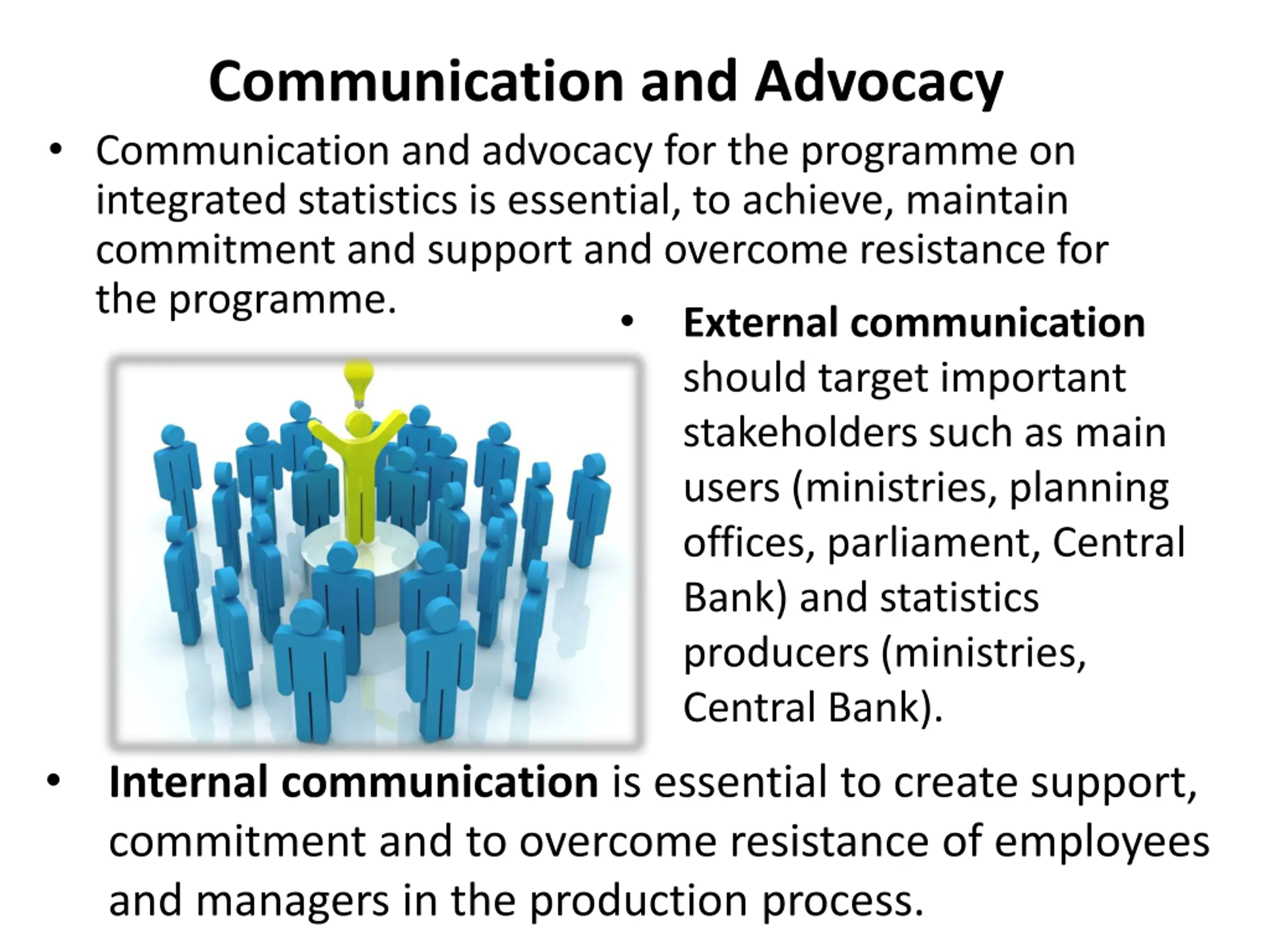 Communication and Advocacy

• Communication and advocacy for the programme on integrated statistics is essential, to achieve, maintain commitment and support and overcome resistance for the programme.

• External communication should target important stakeholders such as main users (ministries, planning offices, parliament, Central Bank) and statistics producers (ministries, Central Bank).

• Internal communication is essential to create support, commitment and to overcome resistance of employees and managers in the production process.